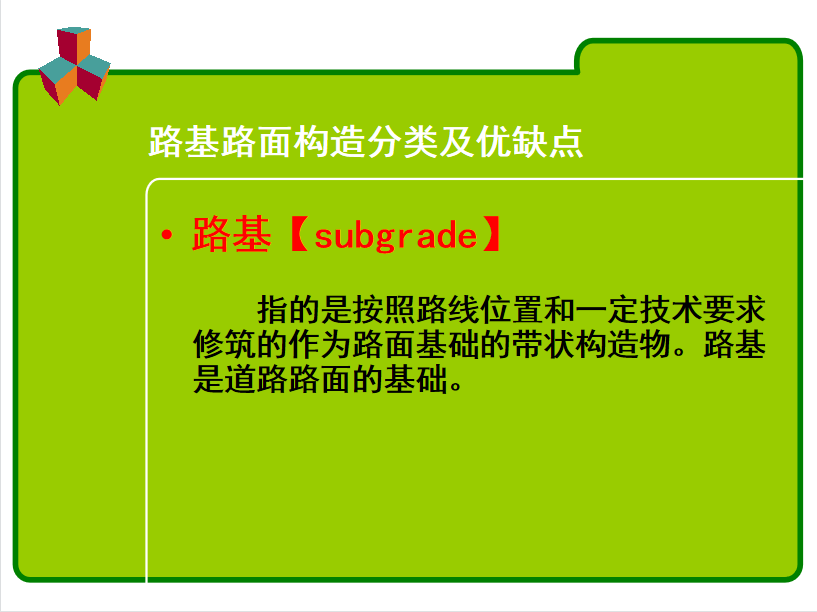 路基路面构造分类及优缺点

• 路基【subgrade】

指的是按照路线位置和一定技术要求修筑的作为路面基础的带状构造物。路基是道路路面的基础。